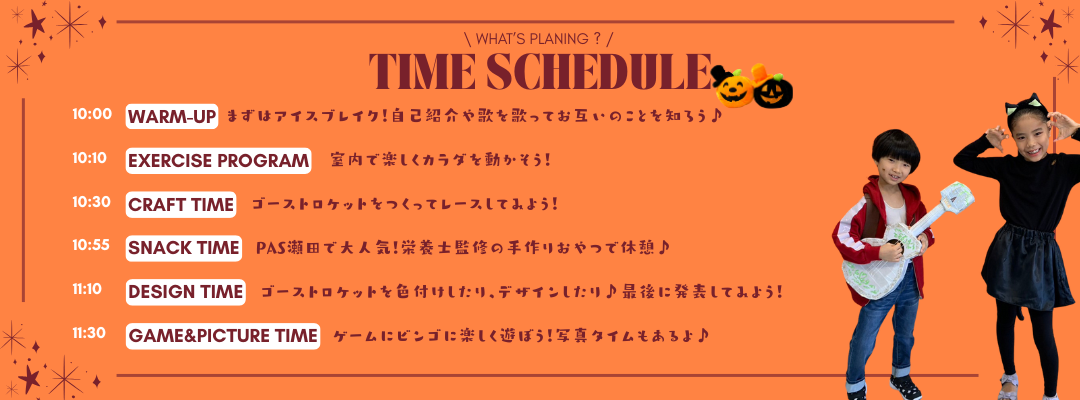 \ WHAT'S PLANING ? /
TIME SCHEDULE

10:00 WARM-UP まずはアイスブレイク!自己紹介や歌を歌ってお互いのことを知ろう♪

10:10 EXERCISE PROGRAM 室内で楽しくカラダを動かそう!

10:30 CRAFT TIME ゴーストロケットをつくってレースしてみよう!

10:55 SNACK TIME PAS瀬田で大人気!栄養士監修の手作りおやつで休憩♪

11:10 DESIGN TIME ゴーストロケットを色付けしたり、デザインしたり♪最後に発表してみよう!

11:30 GAME&PICTURE TIME ゲームにビンゴに楽しく遊ぼう!写真タイムもあるよ♪